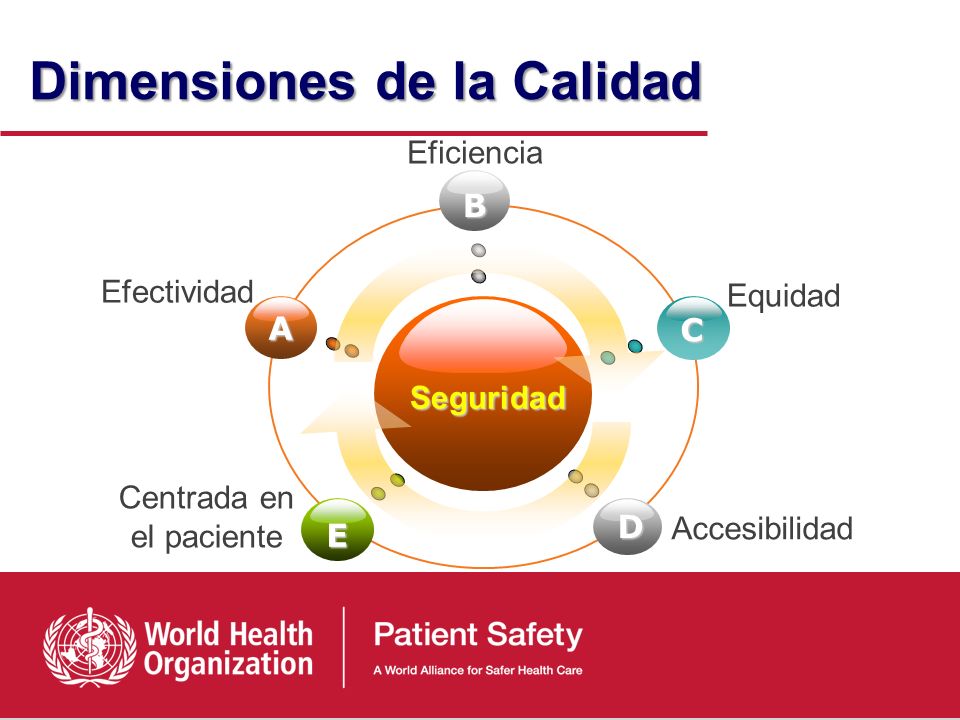 Dimensiones de la Calidad

Eficiencia

B

Efectividad

A

Equidad

C

Seguridad

Centrada en el paciente

E

D

Accesibilidad

World Health Organization

Patient Safety

A World Alliance for Safer Health Care